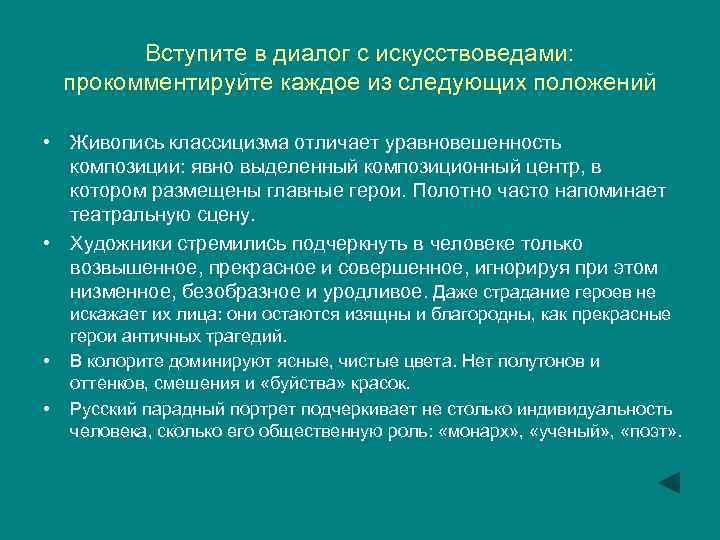 Вступите в диалог с искусствоведами: прокомментируйте каждое из следующих положений

• Живопись классицизма отличает уравновешенность композиции: явно выделенный композиционный центр, в котором размещены главные герои. Полотно часто напоминает театральную сцену.

• Художники стремились подчеркнуть в человеке только возвышенное, прекрасное и совершенное, игнорируя при этом низменное, безобразное и уродливое. Даже страдание героев не искажает их лица: они остаются изящны и благородны, как прекрасные герои античных трагедий.

• В колорите доминируют ясные, чистые цвета. Нет полутонов и оттенков, смешения и «буйства» красок.

• Русский парадный портрет подчеркивает не столько индивидуальность человека, сколько его общественную роль: «монарх», «ученый», «поэт».